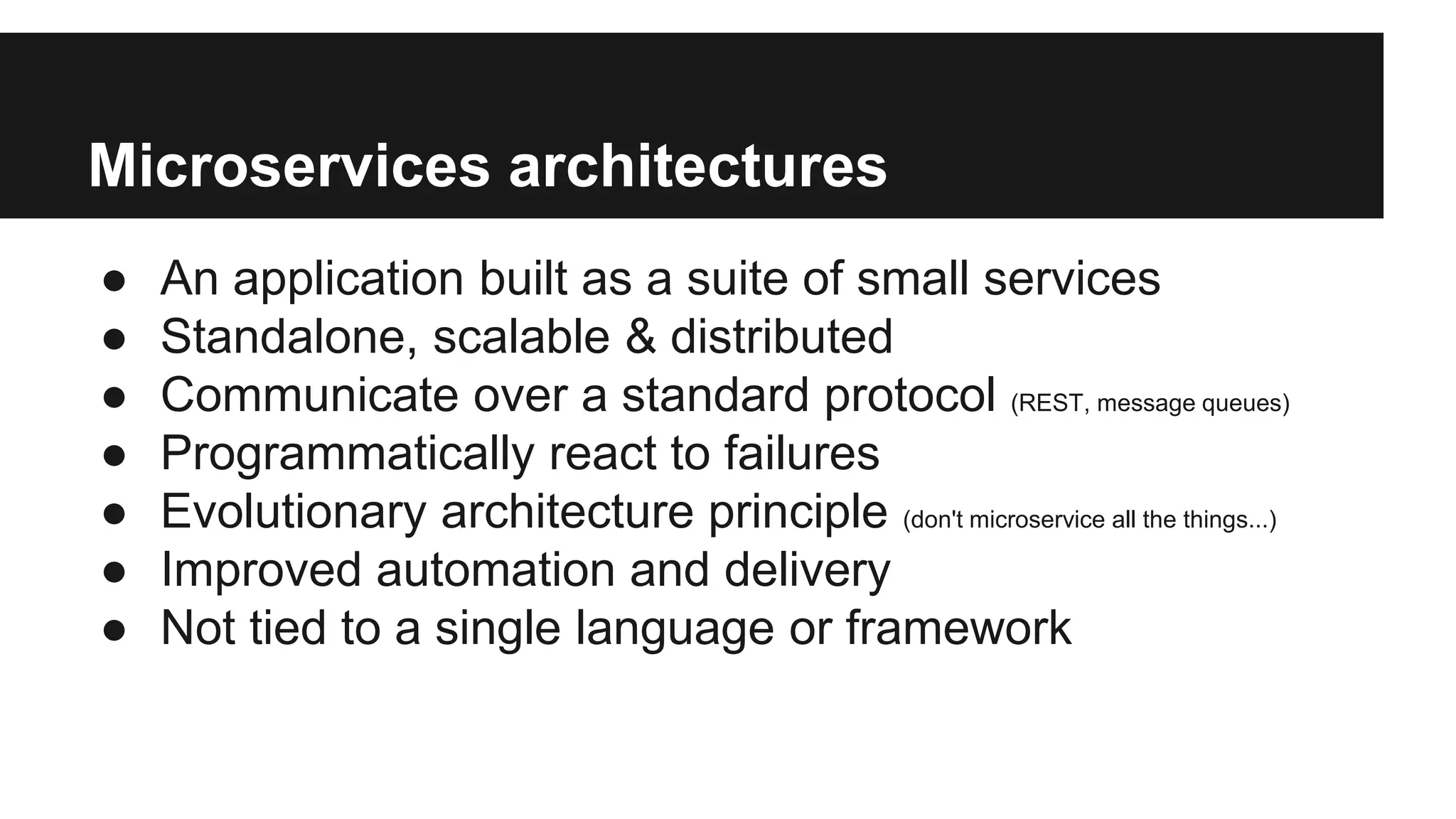 Microservices architectures

● An application built as a suite of small services
● Standalone, scalable & distributed
● Communicate over a standard protocol (REST, message queues)
● Programmatically react to failures
● Evolutionary architecture principle (don't microservice all the things...)
● Improved automation and delivery
● Not tied to a single language or framework